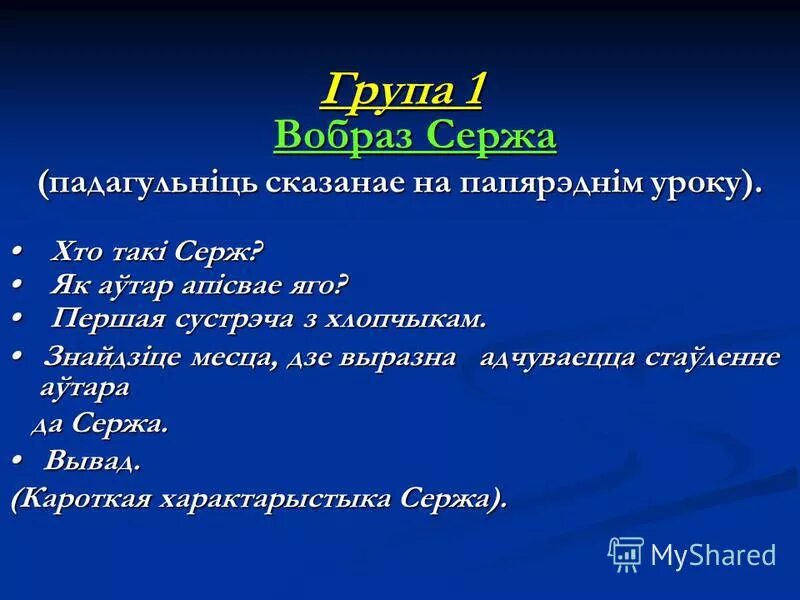 Група 1
Вобраз Сержа
(падагульніць сказанае на папярэднім уроку).

• Хто такі Серж?
• Як аўтар апісвае яго?
• Першая сустрэча з хлопчыкам.
• Знайдзіце месца, дзе выразна адчуваецца стаўленне аўтара
да Сержа.
• Вывад.
(Кароткая характарыстыка Сержа).

MyShared